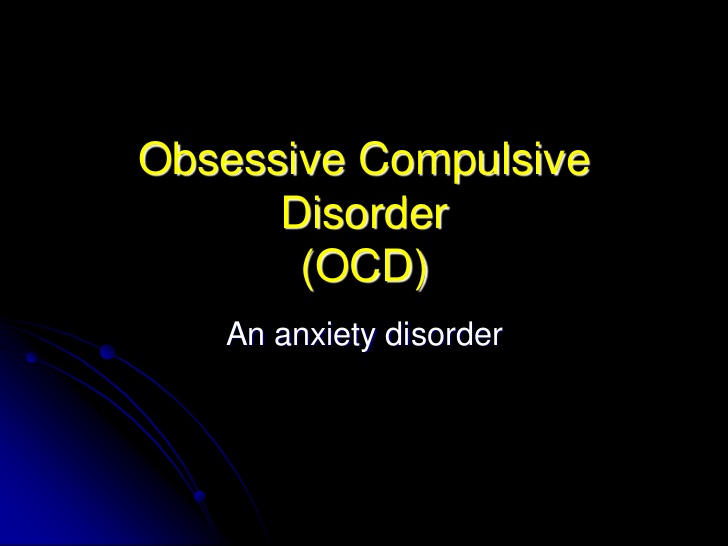 Obsessive Compulsive Disorder
(OCD)

An anxiety disorder